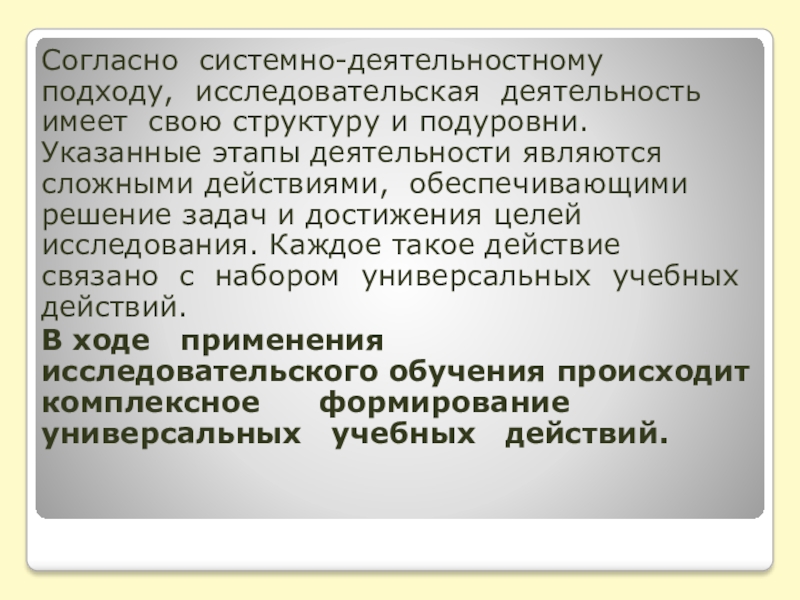 Согласно системно-деятельностному подходу, исследовательская деятельность имеет свою структуру и подуровни. Указанные этапы деятельности являются сложными действиями, обеспечивающими решение задач и достижения целей исследования. Каждое такое действие связано с набором универсальных учебных действий.

В ходе применения исследовательского обучения происходит комплексное формирование универсальных учебных действий.